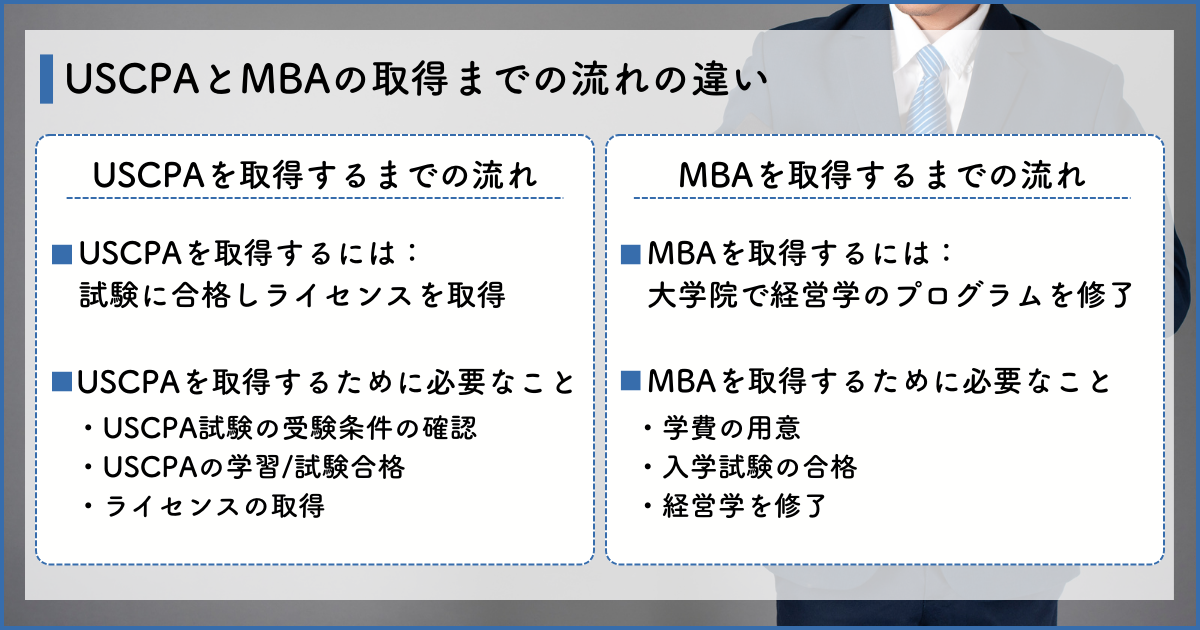 USCPAとMBAの取得までの流れの違い

USCPAを取得するまでの流れ

■USCPAを取得するには：
試験に合格しライセンスを取得

■USCPAを取得するために必要なこと
・USCPA試験の受験条件の確認
・USCPAの学習/試験合格
・ライセンスの取得

MBAを取得するまでの流れ

■MBAを取得するには：
大学院で経営学のプログラムを修了

■MBAを取得するために必要なこと
・学費の用意
・入学試験の合格
・経営学を修了